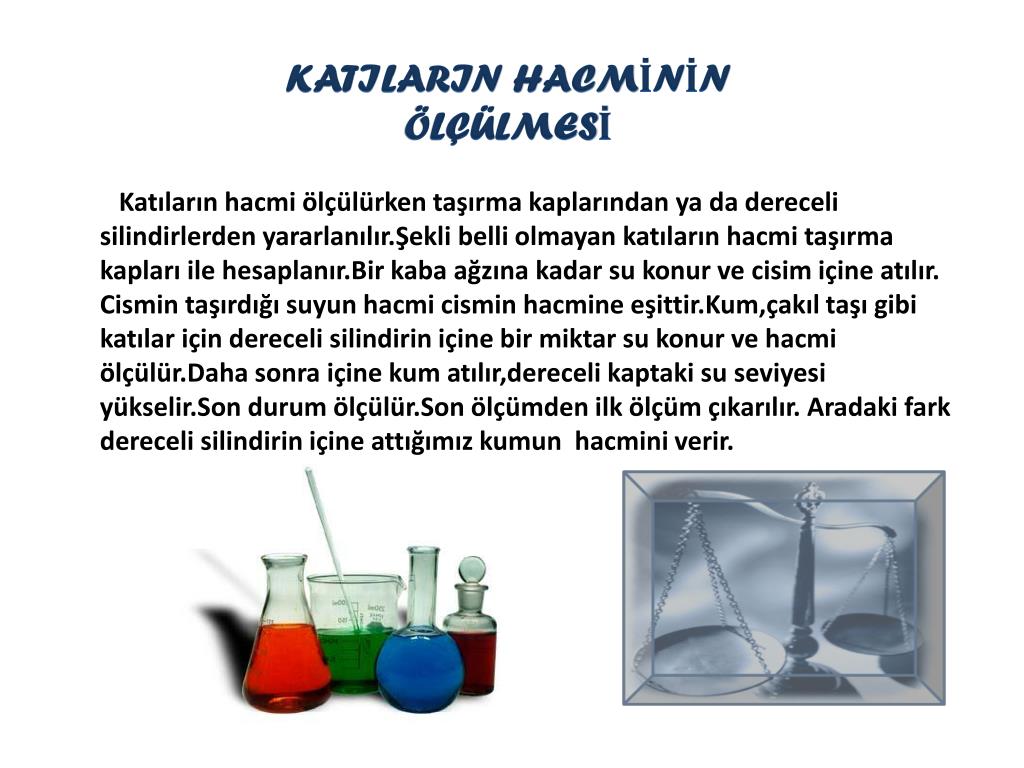 KATILARIN HACMİNİN ÖLÇÜLMESİ

Katıların hacmi ölçülürken taşırma kaplarından ya da dereceli silindirlerden yararlanılır.Şekli belli olmayan katıların hacmi taşırma kapları ile hesaplanır.Bir kaba ağzına kadar su konur ve cisim içine atılır. Cismin taşırdığı suyun hacmi cismin hacmine eşittir.Kum,çakıl taşı gibi katılar için dereceli silindirin içine bir miktar su konur ve hacmi ölçülür.Daha sonra içine kum atılır,dereceli kaptaki su seviyesi yükselir.Son durum ölçülür.Son ölçümden ilk ölçüm çıkarılır. Aradaki fark dereceli silindirin içine attığımız kumun hacmini verir.